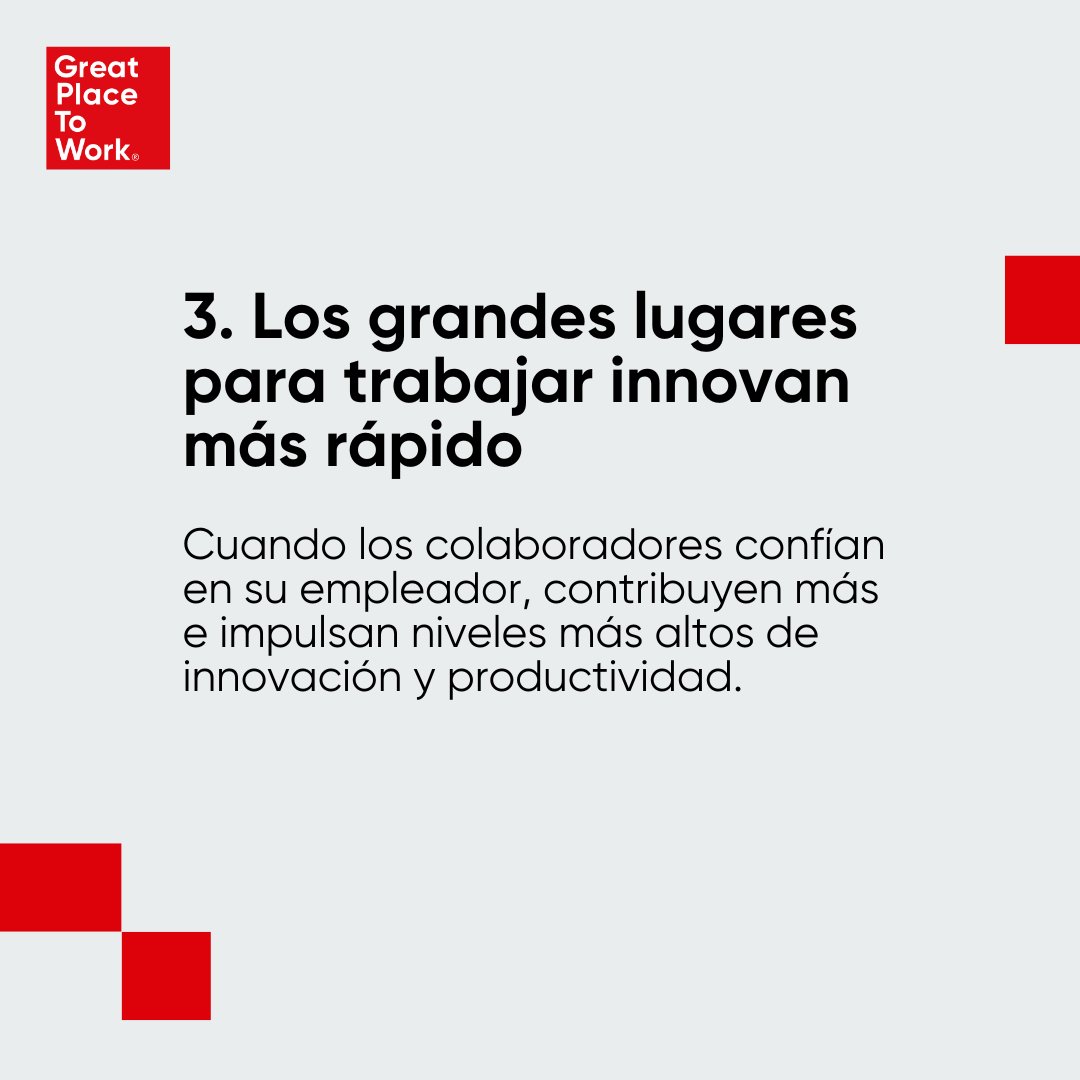 Great Place To Work®

3. Los grandes lugares para trabajar innovan más rápido

Cuando los colaboradores confían en su empleador, contribuyen más e impulsan niveles más altos de innovación y productividad.